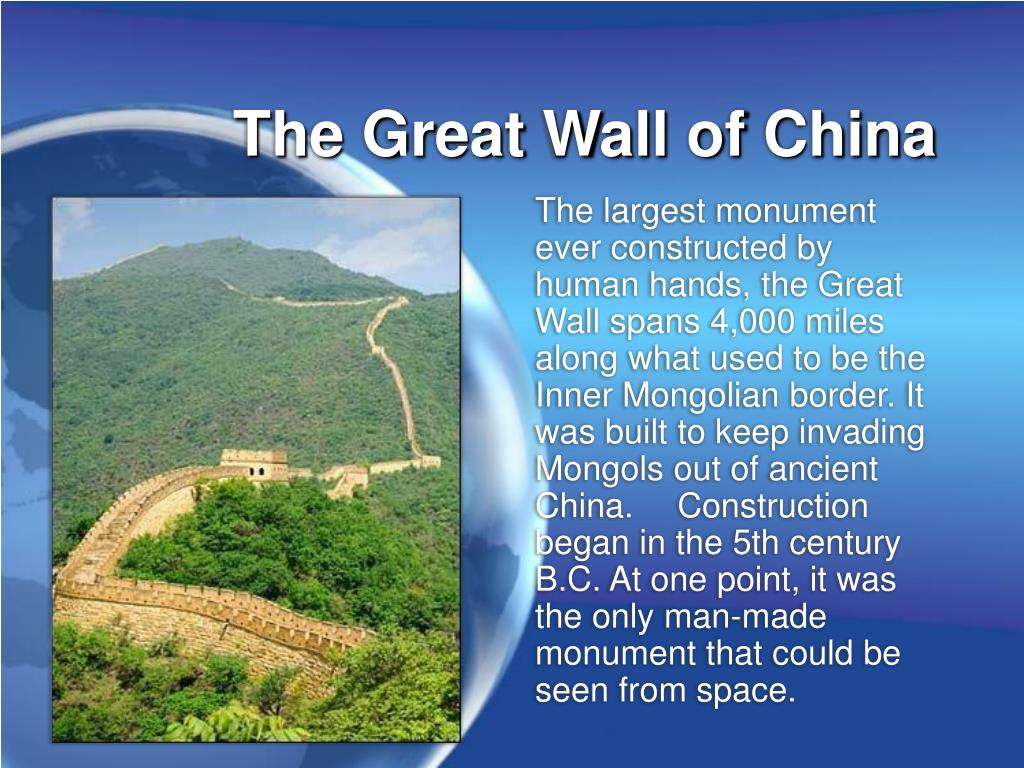 The Great Wall of China

The largest monument ever constructed by human hands, the Great Wall spans 4,000 miles along what used to be the Inner Mongolian border. It was built to keep invading Mongols out of ancient China. Construction began in the 5th century B.C. At one point, it was the only man-made monument that could be seen from space.